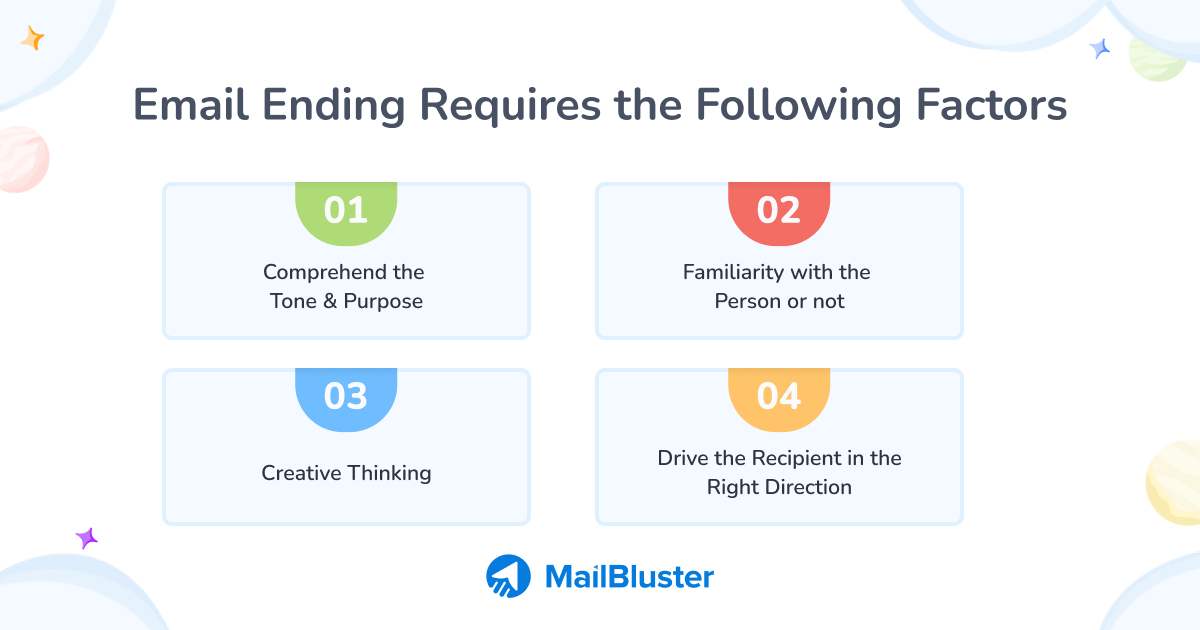 Email Ending Requires the Following Factors

01
Comprehend the Tone & Purpose

02
Familiarity with the Person or not

03
Creative Thinking

04
Drive the Recipient in the Right Direction

MailBluster